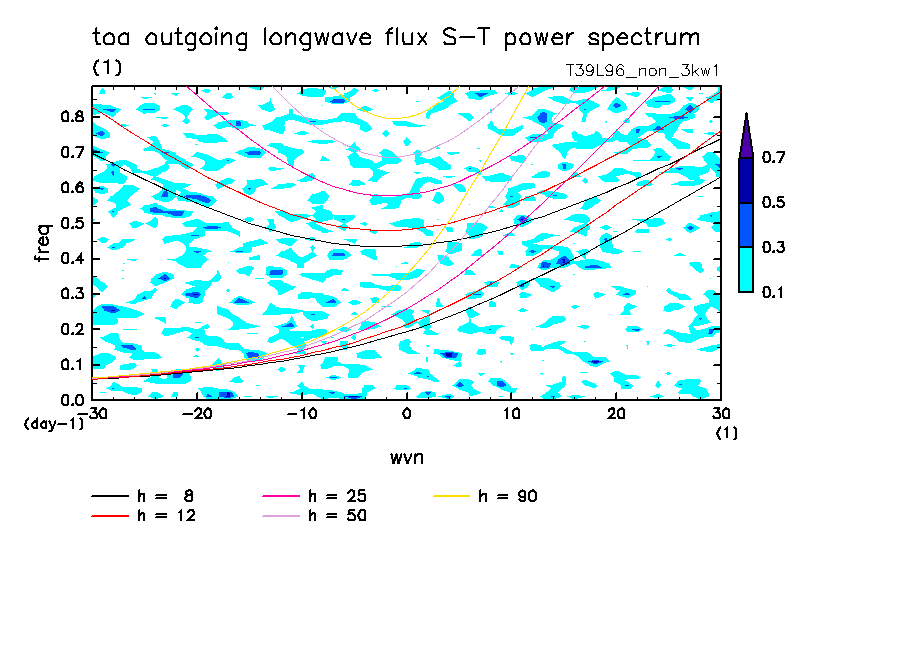 toa outgoing longwave flux S-T power spectrum
(1)
T39L96_non_3kw1

freq
0.8
0.7
0.6
0.5
0.4
0.3
0.2
0.1
0.0
(day-1)

-30 -20 -10 0 10 20 30
(1)
wvn

0.7
0.5
0.3
0.1

h = 8
h = 12
h = 25
h = 50
h = 90